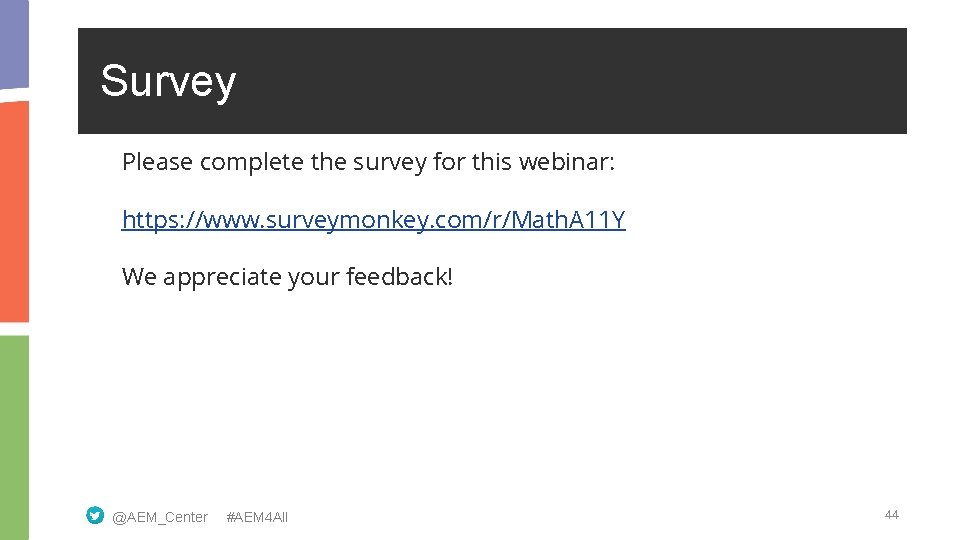 Survey

Please complete the survey for this webinar:

https://www.surveymonkey.com/r/MathA11Y

We appreciate your feedback!

@AEM_Center #AEM4All

44